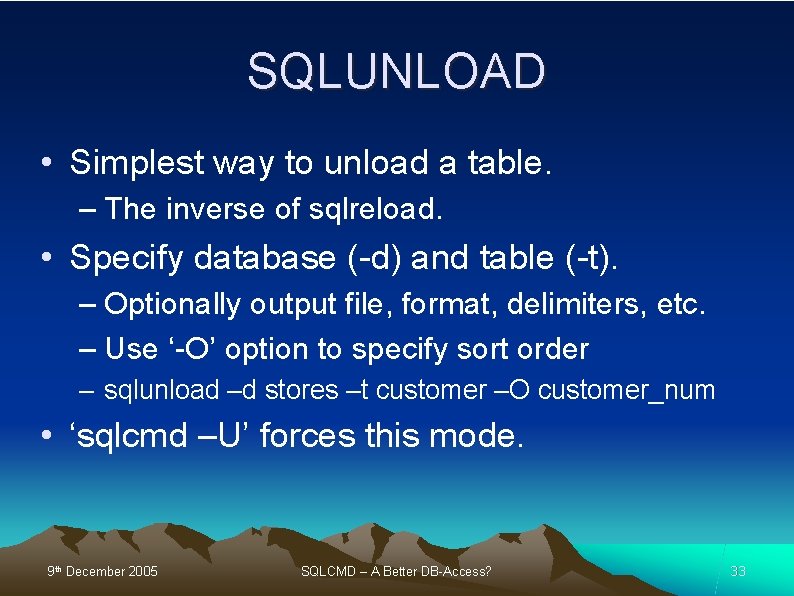 SQLUNLOAD

• Simplest way to unload a table.
– The inverse of sqlreload.

• Specify database (-d) and table (-t).
– Optionally output file, format, delimiters, etc.
– Use ‘-O’ option to specify sort order
– sqlunload –d stores –t customer –O customer_num

• ‘sqlcmd –U’ forces this mode.

9th December 2005 SQLCMD – A Better DB-Access? 33